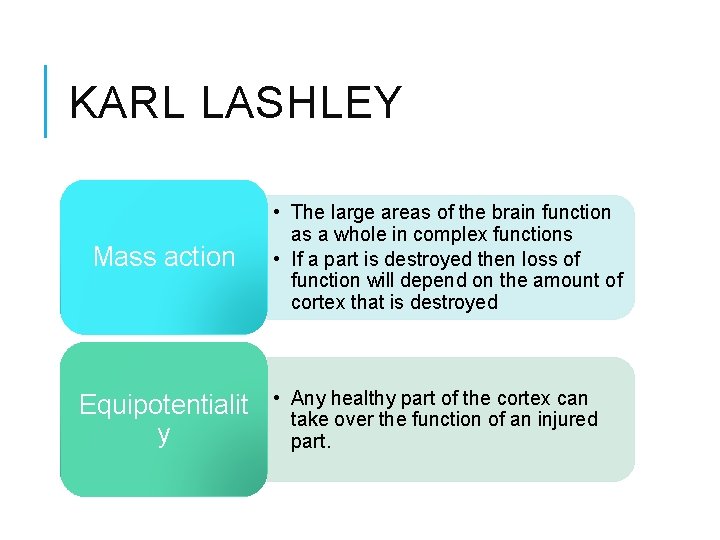 KARL LASHLEY

Mass action

• The large areas of the brain function as a whole in complex functions
• If a part is destroyed then loss of function will depend on the amount of cortex that is destroyed

Equipotentiality

• Any healthy part of the cortex can take over the function of an injured part.